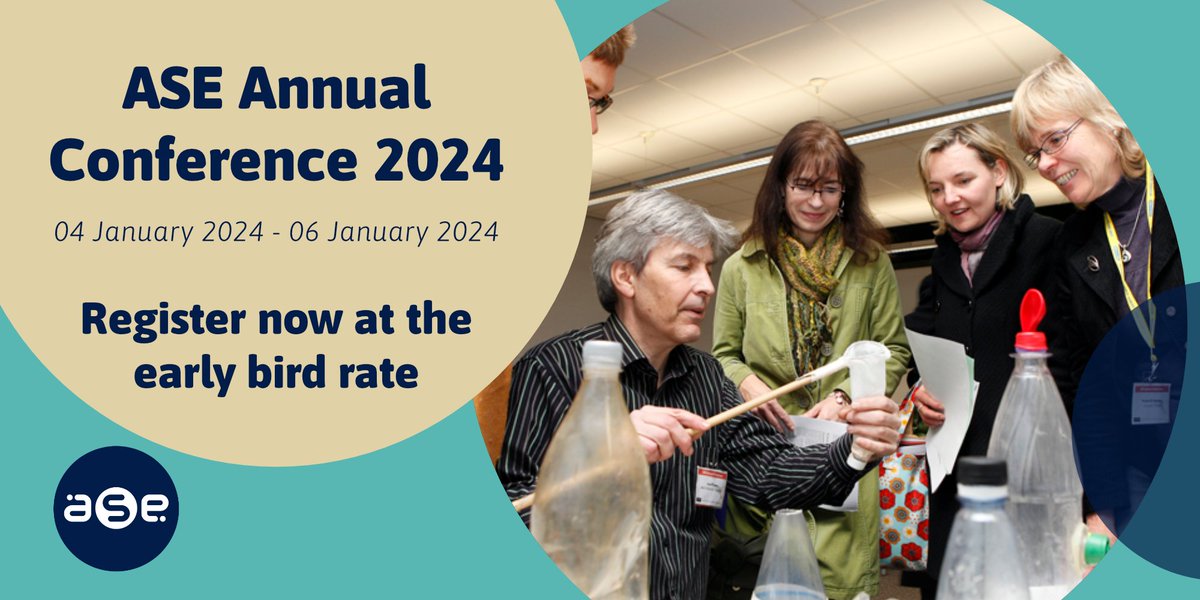 ASE Annual Conference 2024

04 January 2024 - 06 January 2024

Register now at the early bird rate

ase